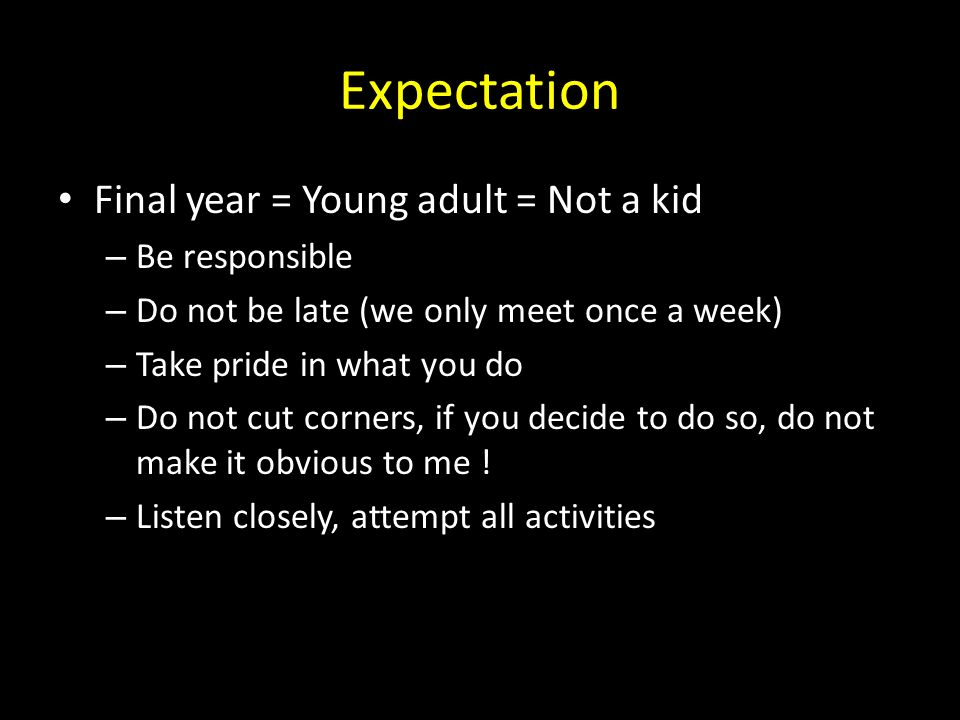 Expectation

• Final year = Young adult = Not a kid
– Be responsible
– Do not be late (we only meet once a week)
– Take pride in what you do
– Do not cut corners, if you decide to do so, do not make it obvious to me !
– Listen closely, attempt all activities